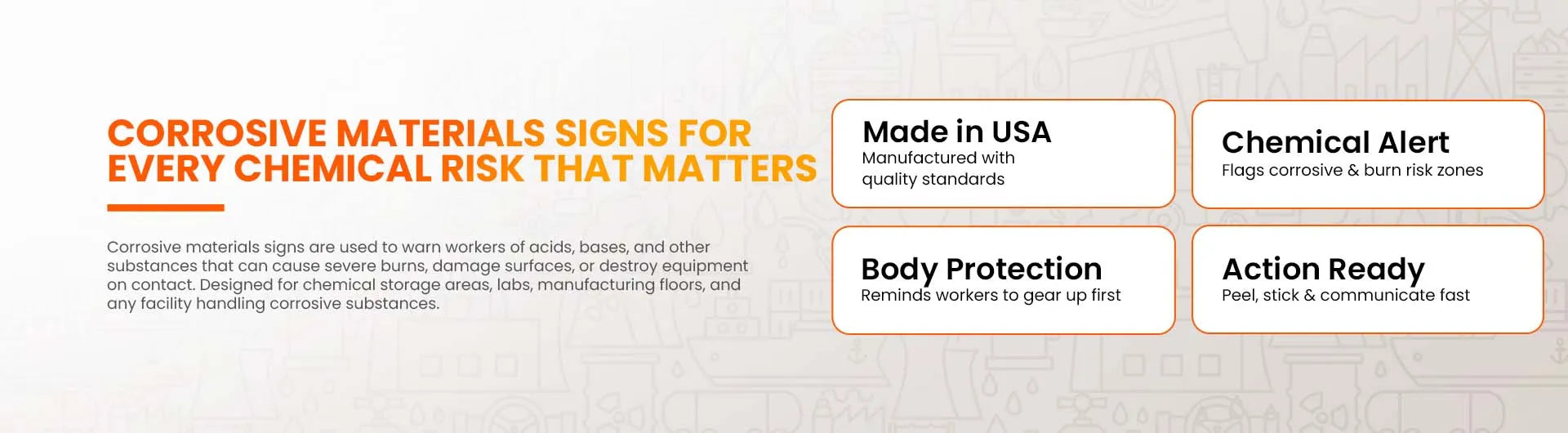 CORROSIVE MATERIALS SIGNS FOR EVERY CHEMICAL RISK THAT MATTERS

Corrosive materials signs are used to warn workers of acids, bases, and other substances that can cause severe burns, damage surfaces, or destroy equipment on contact. Designed for chemical storage areas, labs, manufacturing floors, and any facility handling corrosive substances.

Made in USA
Manufactured with quality standards

Chemical Alert
Flags corrosive & burn risk zones

Body Protection
Reminds workers to gear up first

Action Ready
Peel, stick & communicate fast